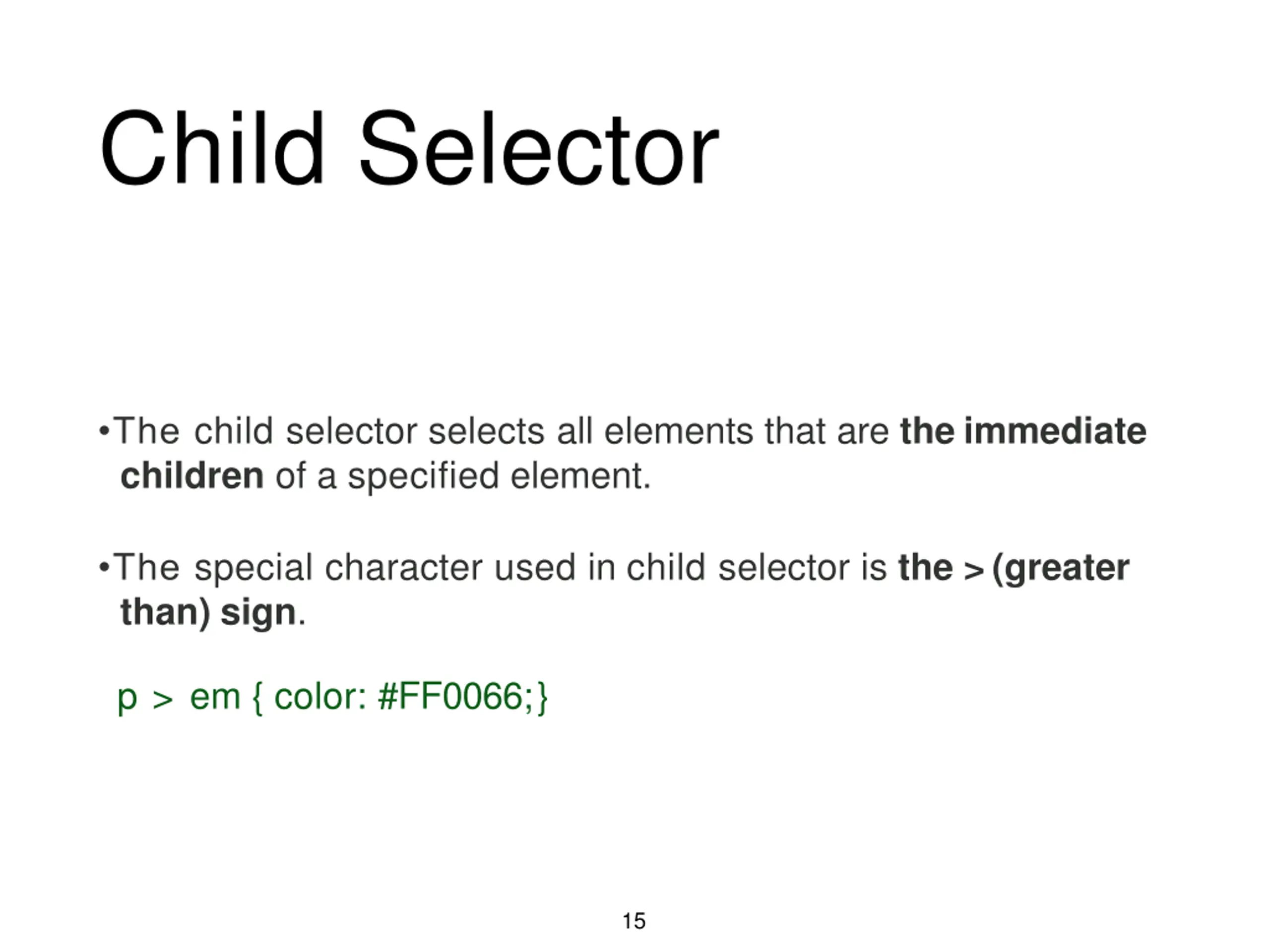 Child Selector

•The child selector selects all elements that are the immediate children of a specified element.

•The special character used in child selector is the > (greater than) sign.

p > em { color: #FF0066;}

15